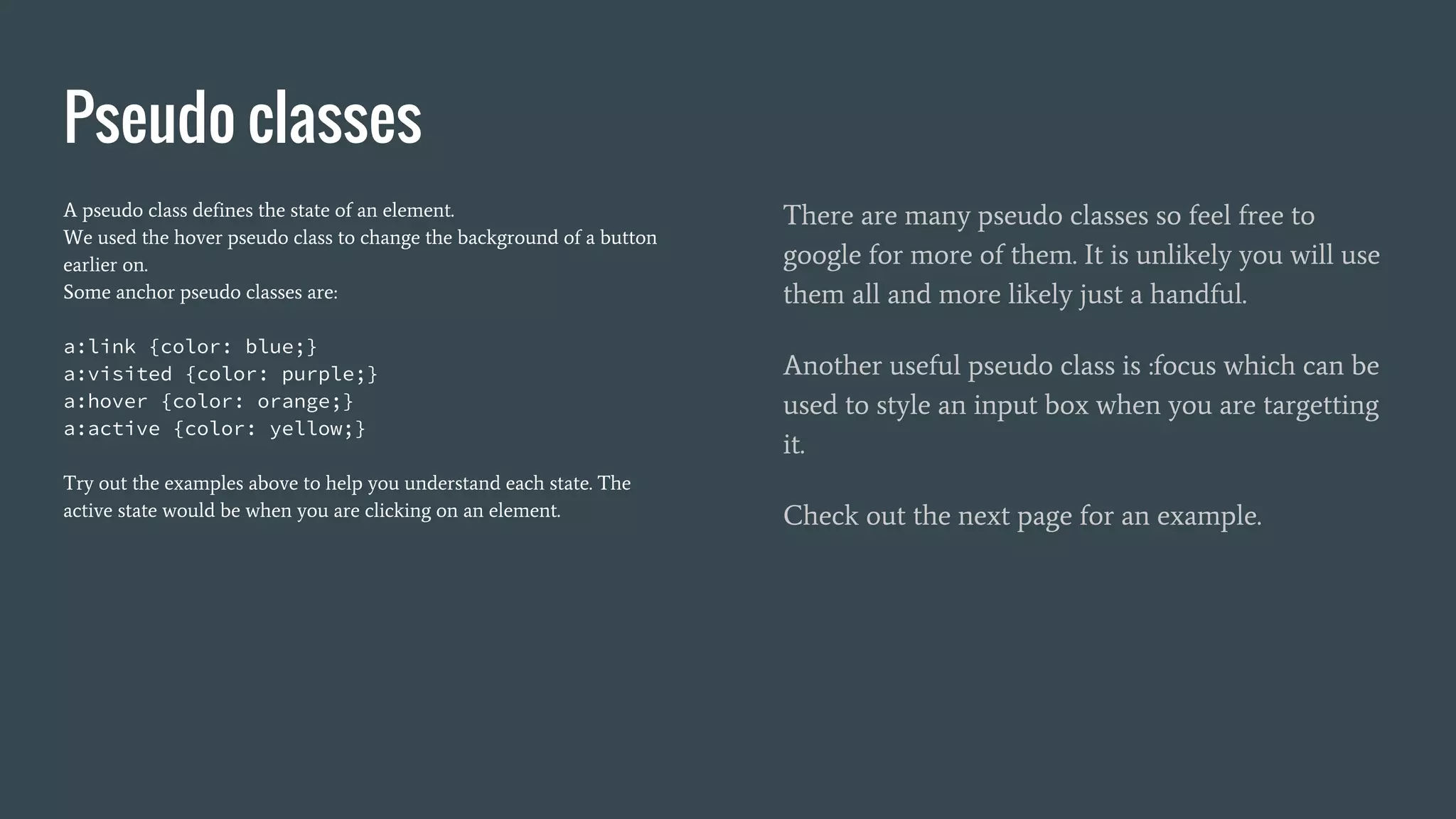 Pseudo classes

A pseudo class defines the state of an element.
We used the hover pseudo class to change the background of a button earlier on.
Some anchor pseudo classes are:

a:link {color: blue;}
a:visited {color: purple;}
a:hover {color: orange;}
a:active {color: yellow;}

Try out the examples above to help you understand each state. The active state would be when you are clicking on an element.

There are many pseudo classes so feel free to google for more of them. It is unlikely you will use them all and more likely just a handful.

Another useful pseudo class is :focus which can be used to style an input box when you are targetting it.

Check out the next page for an example.